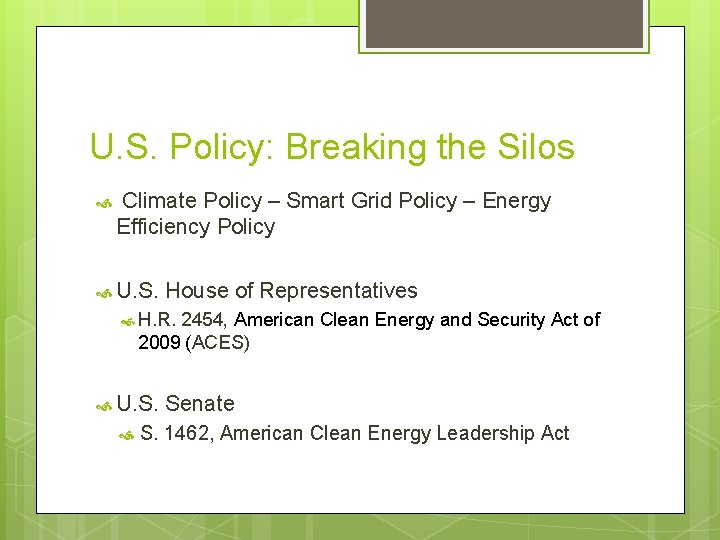 U.S. Policy: Breaking the Silos

Climate Policy – Smart Grid Policy – Energy Efficiency Policy

U.S. House of Representatives

H.R. 2454, American Clean Energy and Security Act of 2009 (ACES)

U.S. Senate

S. 1462, American Clean Energy Leadership Act